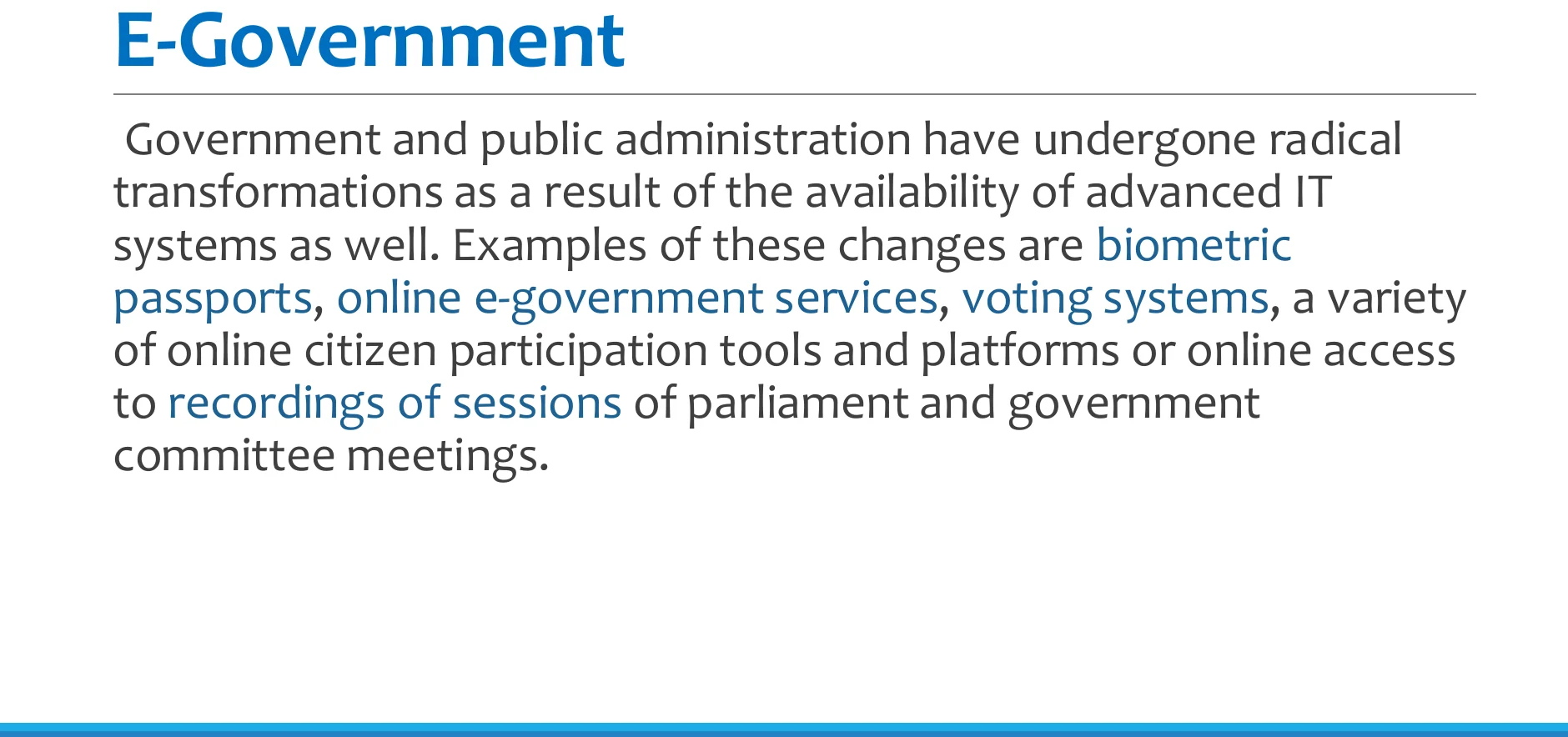 E-Government

Government and public administration have undergone radical transformations as a result of the availability of advanced IT systems as well. Examples of these changes are biometric passports, online e-government services, voting systems, a variety of online citizen participation tools and platforms or online access to recordings of sessions of parliament and government committee meetings.